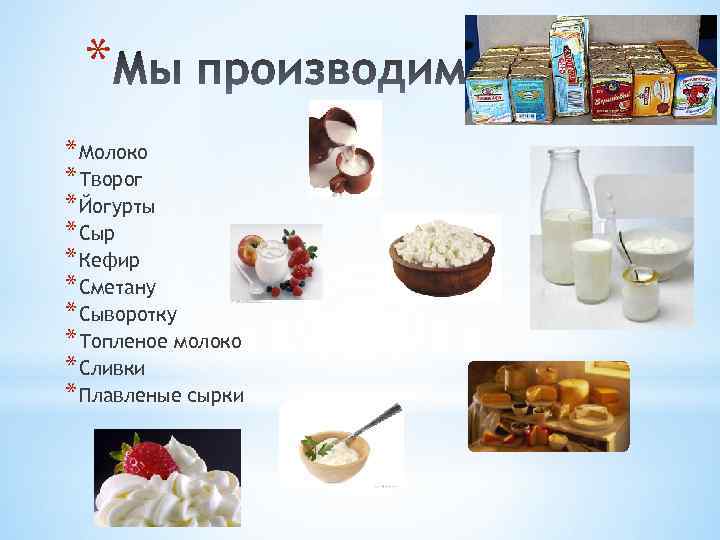 *Мы производим

*Молоко
*Творог
*Йогурты
*Сыр
*Кефир
*Сметану
*Сыворотку
*Топленое молоко
*Сливки
*Плавленые сырки